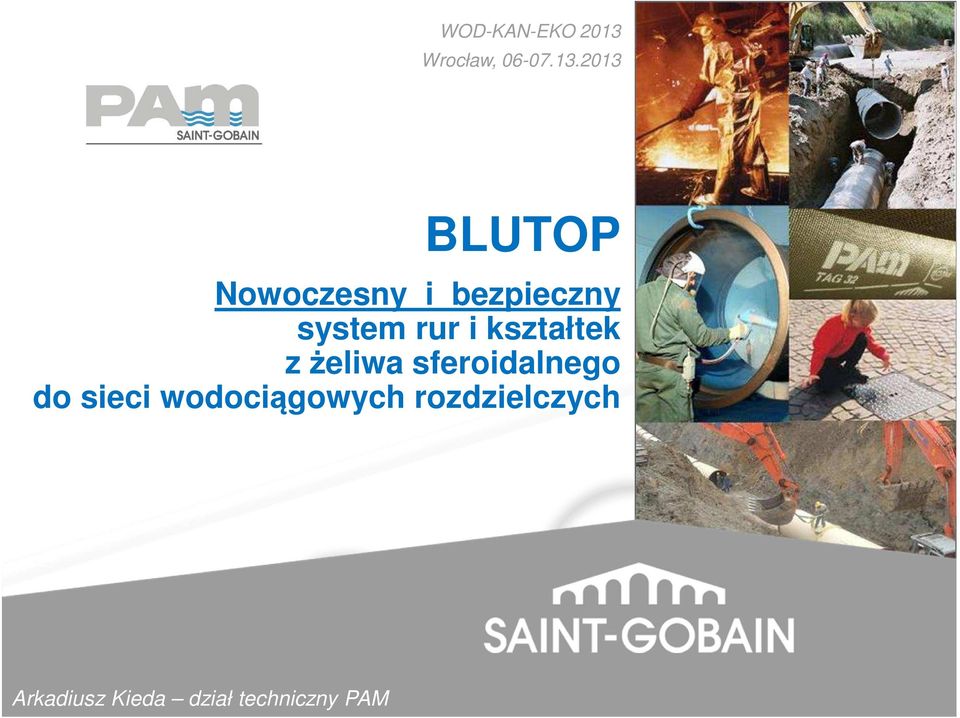 WOD-KAN-EKO 2013
Wrocław, 06-07.13.2013

PAM
SAINT-GOBAIN

BLUTOP

Nowoczesny i bezpieczny system rur i kształtek z żeliwa sferoidalnego do sieci wodociągowych rozdzielczych

PAM
TAG 32

SAINT-GOBAIN

Arkadiusz Kieda – dział techniczny PAM